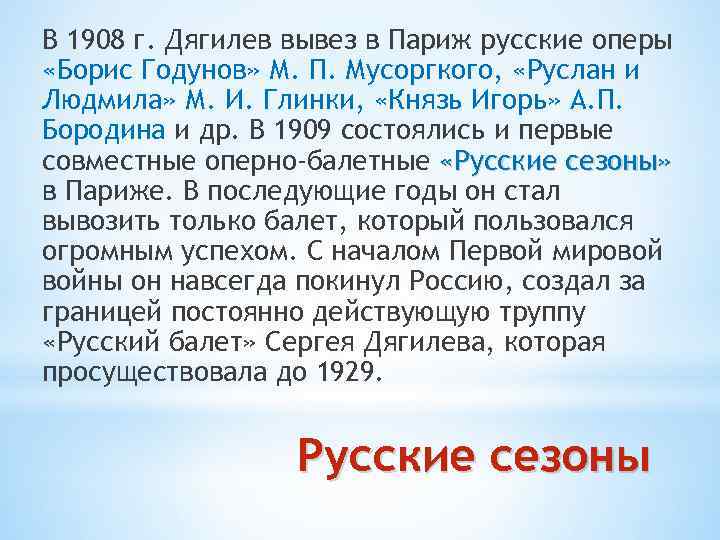 В 1908 г. Дягилев вывез в Париж русские оперы «Борис Годунов» М. П. Мусоргкого, «Руслан и Людмила» М. И. Глинки, «Князь Игорь» А.П. Бородина и др. В 1909 состоялись и первые совместные оперно-балетные «Русские сезоны» в Париже. В последующие годы он стал вывозить только балет, который пользовался огромным успехом. С началом Первой мировой войны он навсегда покинул Россию, создал за границей постоянно действующую труппу «Русский балет» Сергея Дягилева, которая просуществовала до 1929.

Русские сезоны